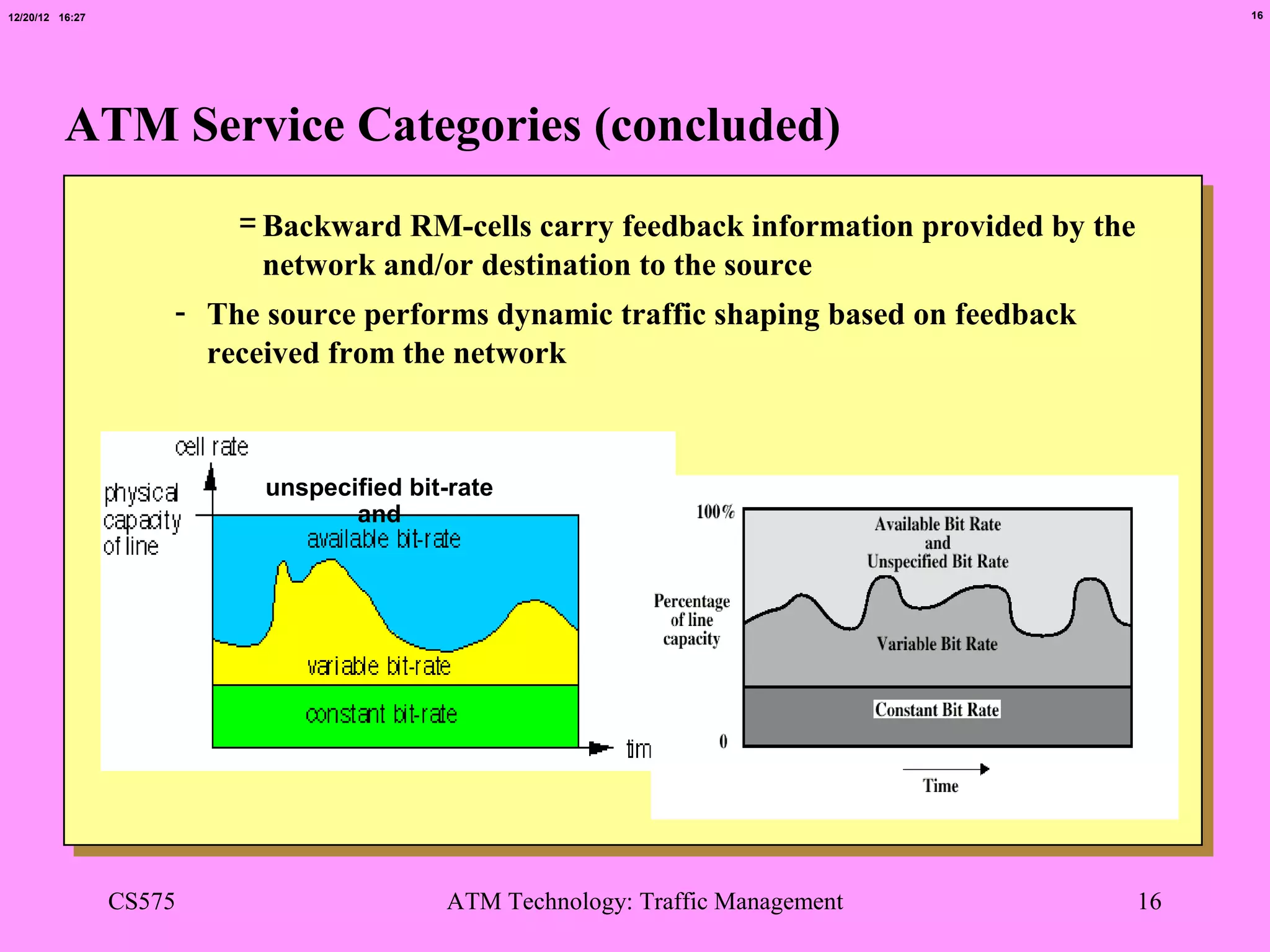 12/20/12 16:27

16

ATM Service Categories (concluded)

= Backward RM-cells carry feedback information provided by the network and/or destination to the source

- The source performs dynamic traffic shaping based on feedback received from the network

cell rate

physical capacity of line

unspecified bit-rate and

available bit-rate

variable bit-rate

constant bit-rate

tim

100%

Percentage of line capacity

0

Available Bit Rate and Unspecified Bit Rate

Variable Bit Rate

Constant Bit Rate

Time

CS575

ATM Technology: Traffic Management

16